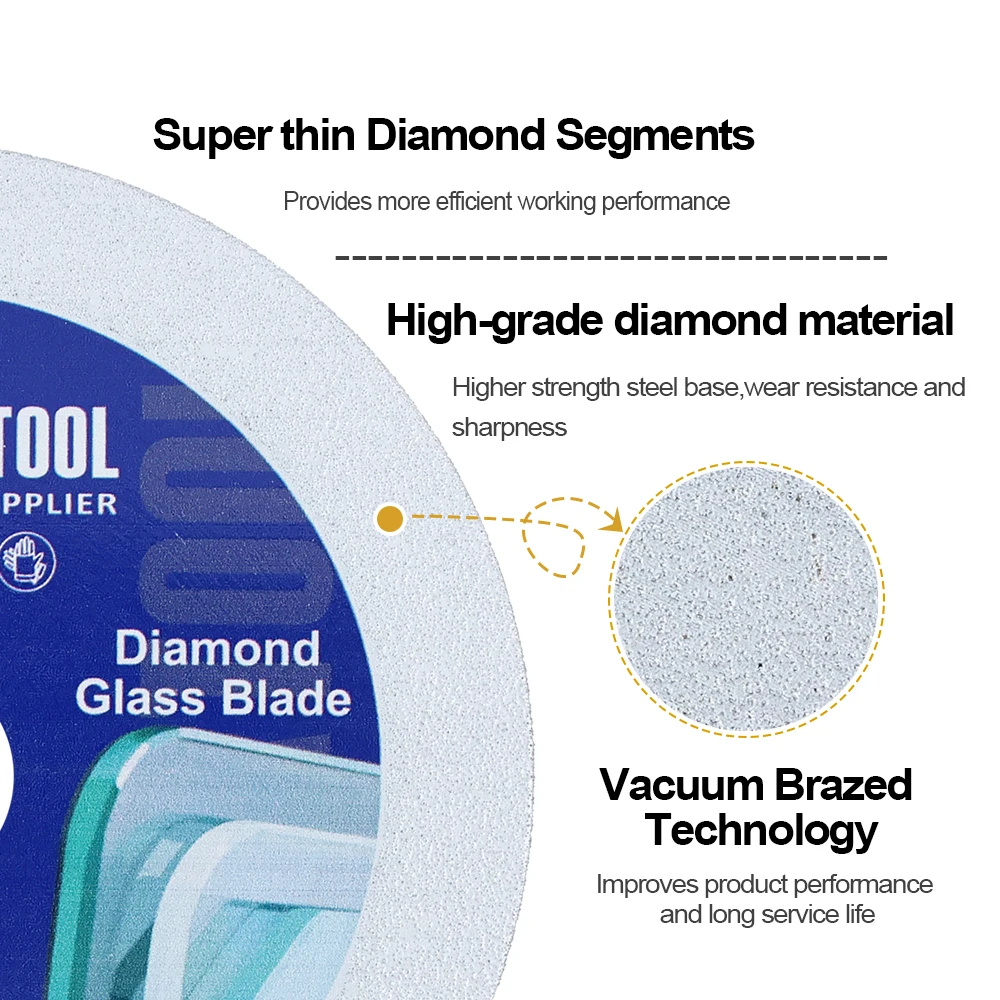 Super thin Diamond Segments

Provides more efficient working performance

High-grade diamond material

Higher strength steel base,wear resistance and sharpness

TOOL
PPLIER

Diamond Glass Blade

Vacuum Brazed Technology

Improves product performance and long service life